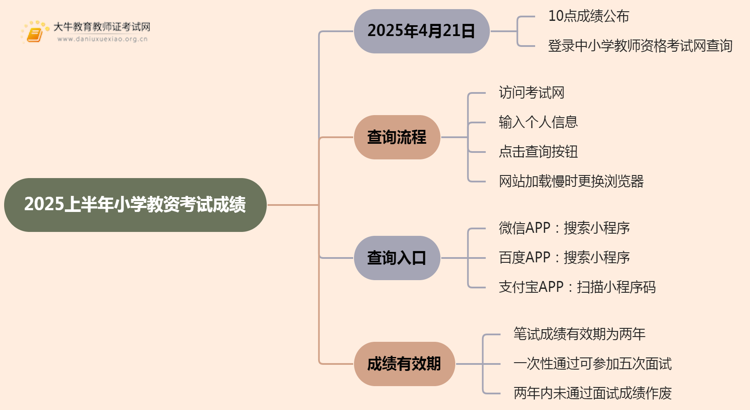 大牛教育教师证考试网
www.daniuxuexiao.org.cn

2025上半年小学教资考试成绩

2025年4月21日
10点成绩公布
登录中小学教师资格考试网查询

查询流程
访问考试网
输入个人信息
点击查询按钮
网站加载慢时更换浏览器

查询入口
微信APP：搜索小程序
百度APP：搜索小程序
支付宝APP：扫描小程序码

成绩有效期
笔试成绩有效期为两年
一次性通过可参加五次面试
两年内未通过面试成绩作废